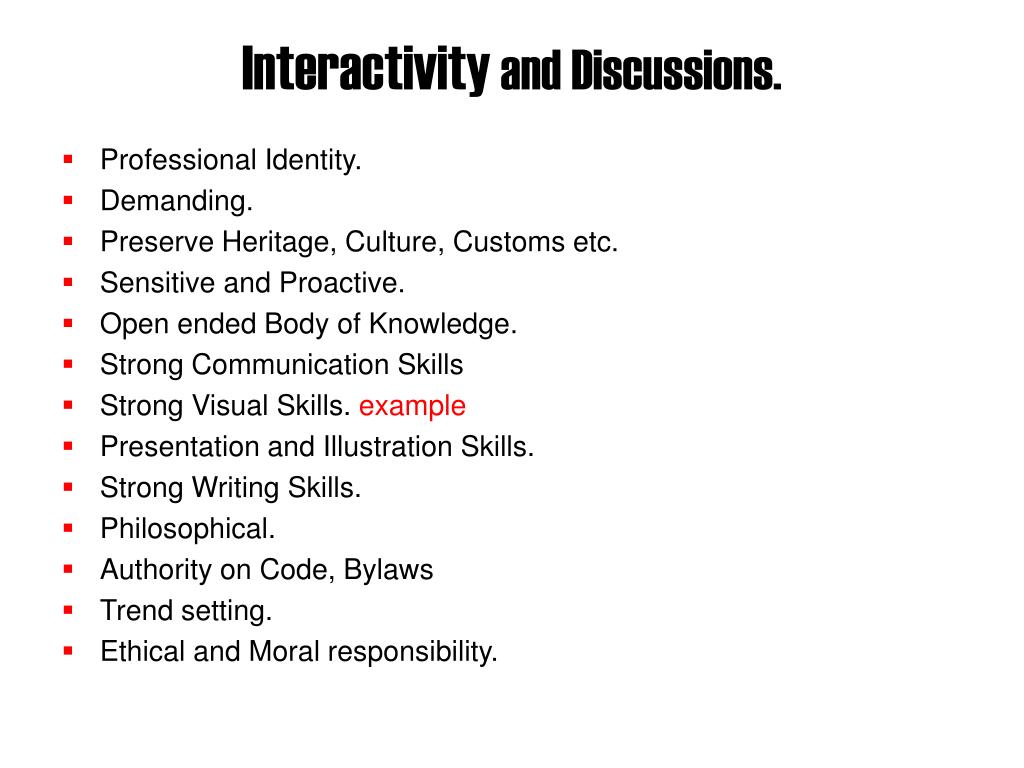 Interactivity and Discussions.

- Professional Identity.
- Demanding.
- Preserve Heritage, Culture, Customs etc.
- Sensitive and Proactive.
- Open ended Body of Knowledge.
- Strong Communication Skills
- Strong Visual Skills. example
- Presentation and Illustration Skills.
- Strong Writing Skills.
- Philosophical.
- Authority on Code, Bylaws
- Trend setting.
- Ethical and Moral responsibility.